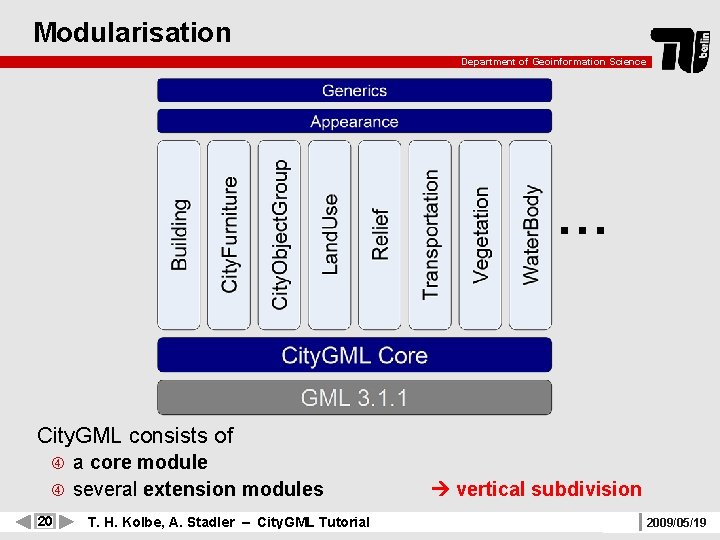 Modularisation

Department of Geoinformation Science

TU berlin

Generics

Appearance

Building

CityFurniture

CityObjectGroup

LandUse

Relief

Transportation

Vegetation

WaterBody

...

CityGML Core

GML 3.1.1

CityGML consists of

④ a core module

④ several extension modules

→ vertical subdivision

20

T. H. Kolbe, A. Stadler – CityGML Tutorial

2009/05/19